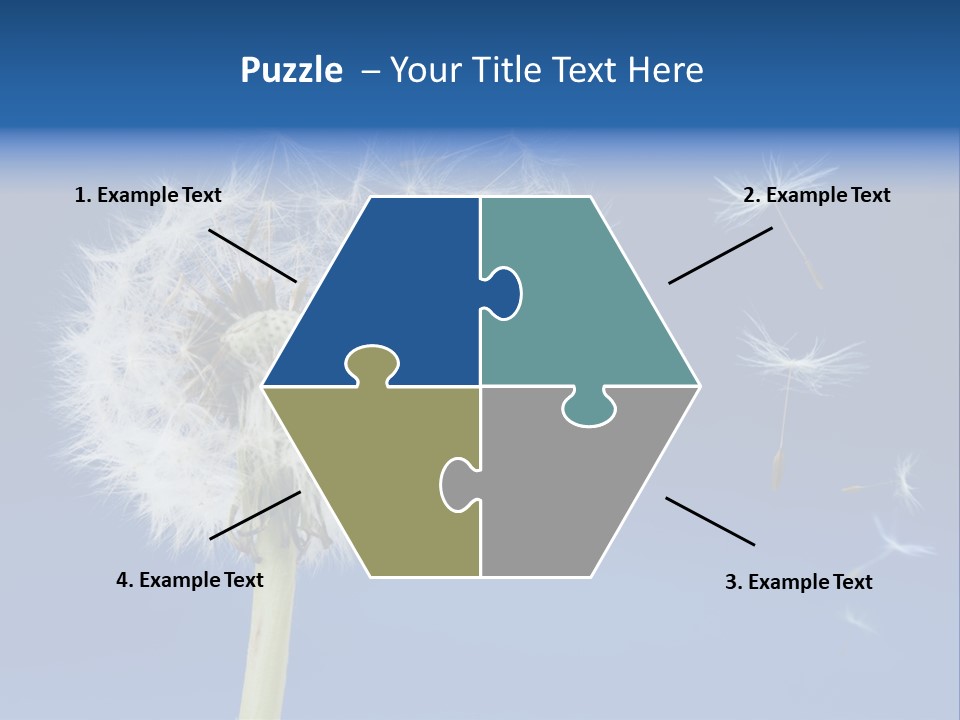 Puzzle – Your Title Text Here

1. Example Text

2. Example Text

4. Example Text

3. Example Text